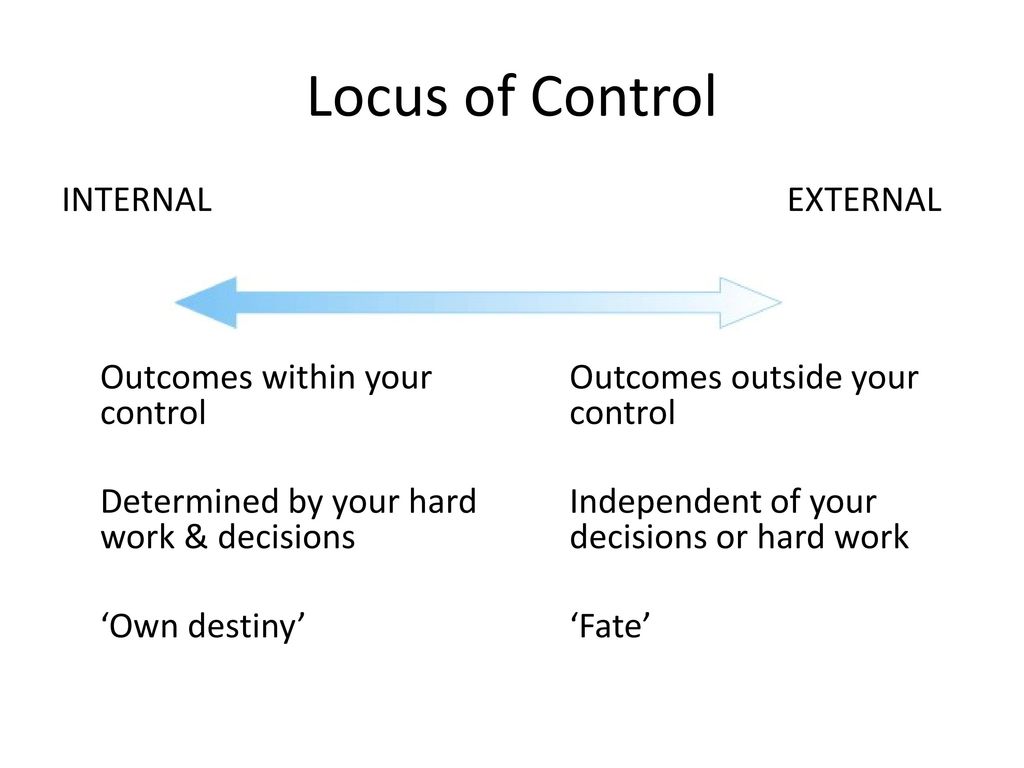 Locus of Control

INTERNAL

EXTERNAL

Outcomes within your control

Determined by your hard work & decisions

‘Own destiny’

Outcomes outside your control

Independent of your decisions or hard work

‘Fate’